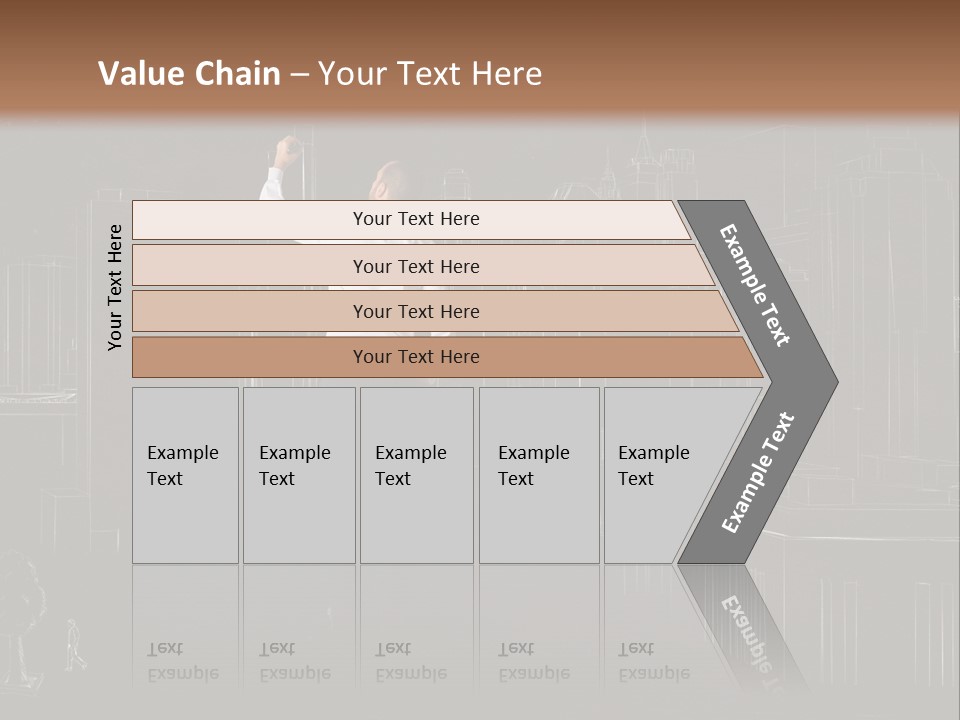 Value Chain – Your Text Here

Your Text Here

Your Text Here

Your Text Here

Your Text Here

Your Text Here

Example Text

Example Text

Example Text

Example Text

Example Text

Example Text

Example Text